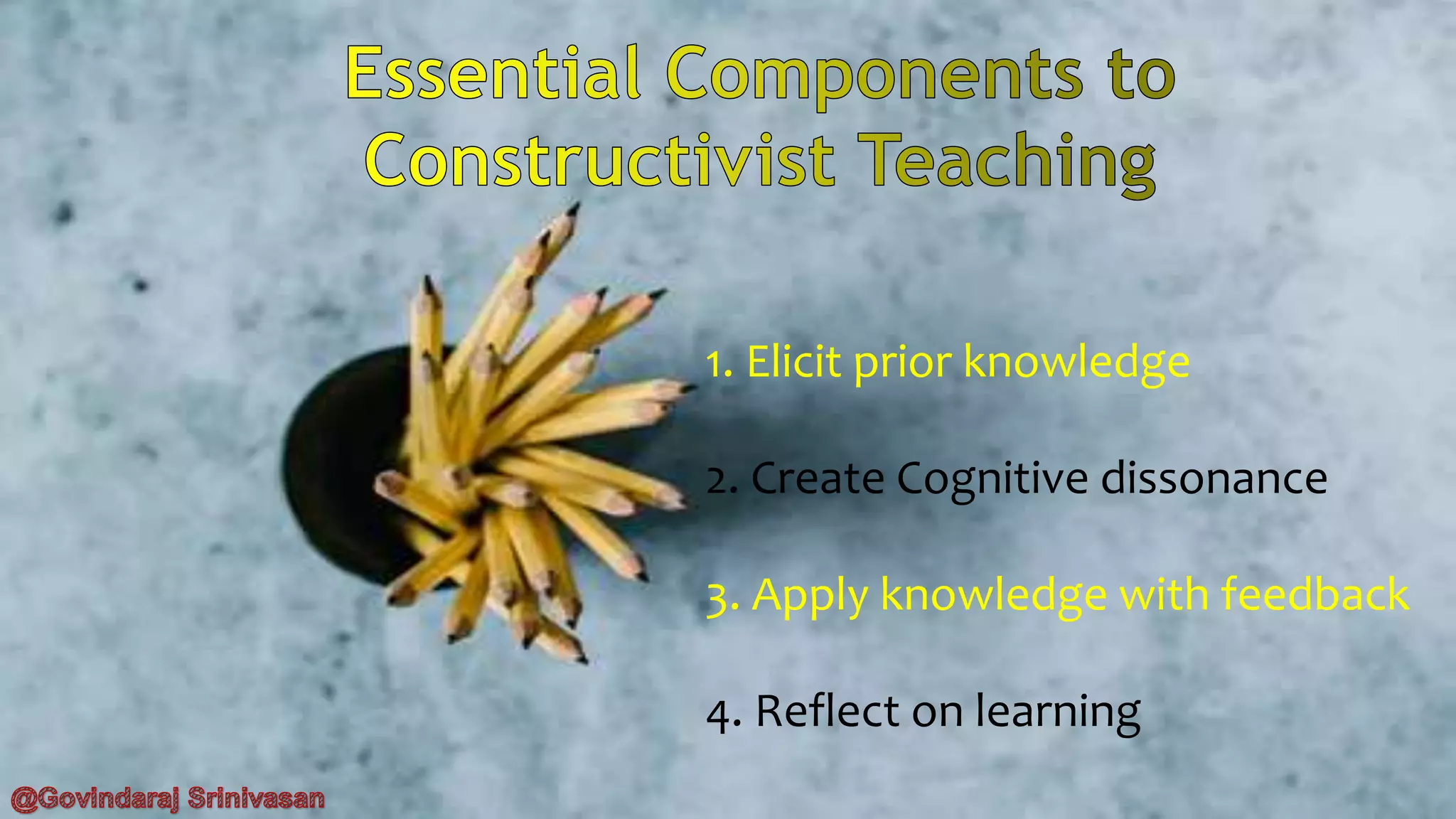 Essential Components to Constructivist Teaching

1. Elicit prior knowledge

2. Create Cognitive dissonance

3. Apply knowledge with feedback

4. Reflect on learning

@Govindaraj Srinivasan